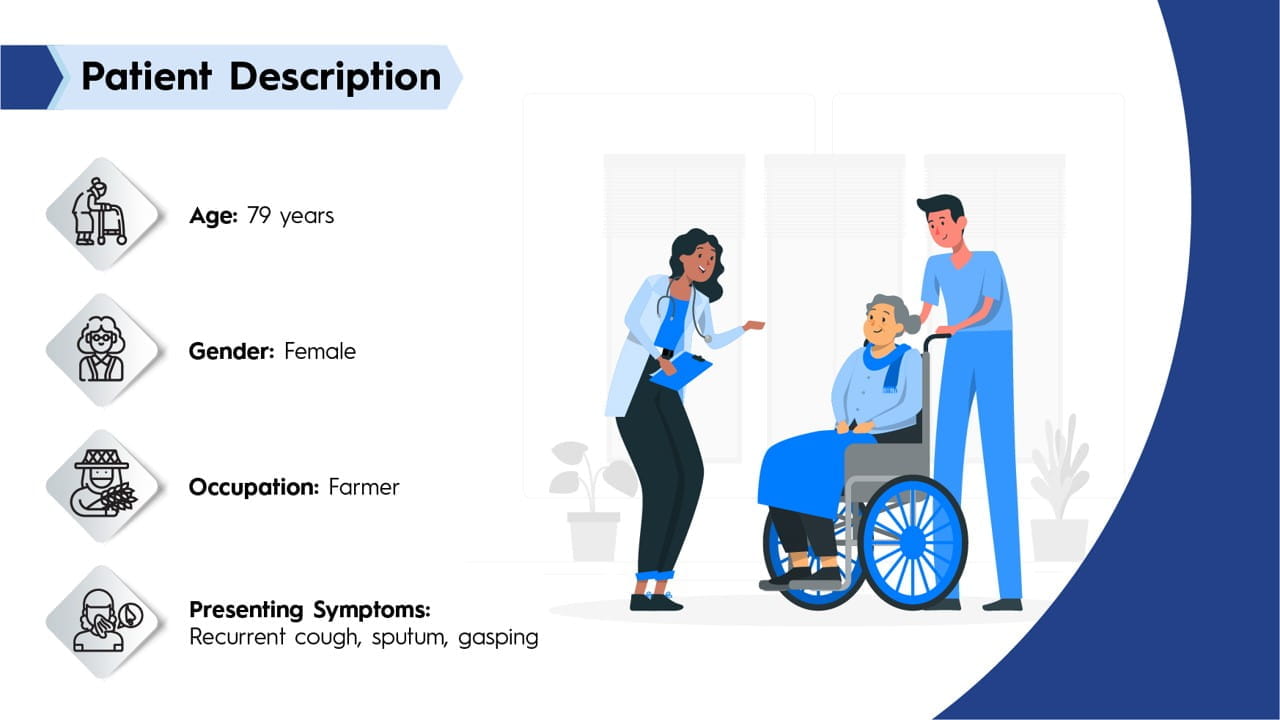 Patient Description

Age: 79 years

Gender: Female

Occupation: Farmer

Presenting Symptoms:
Recurrent cough, sputum, gasping